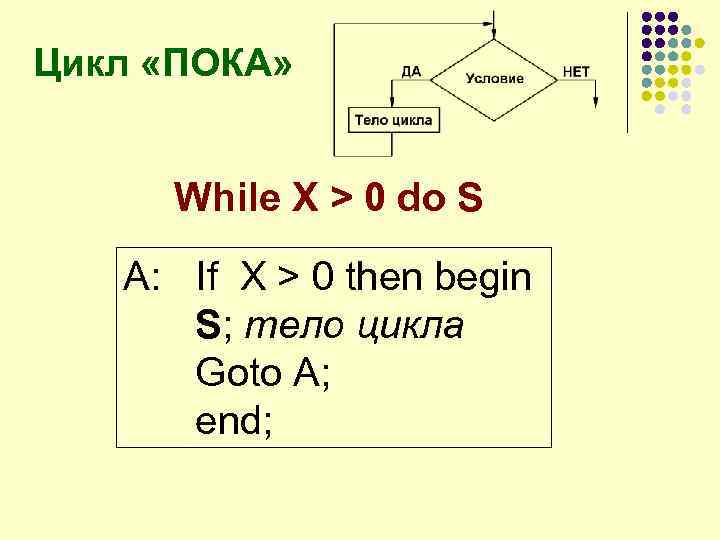 Цикл «ПОКА»

ДА
Условие
НЕТ
Тело цикла

While X > 0 do S

A: If X > 0 then begin
S; тело цикла
Goto A;
end;